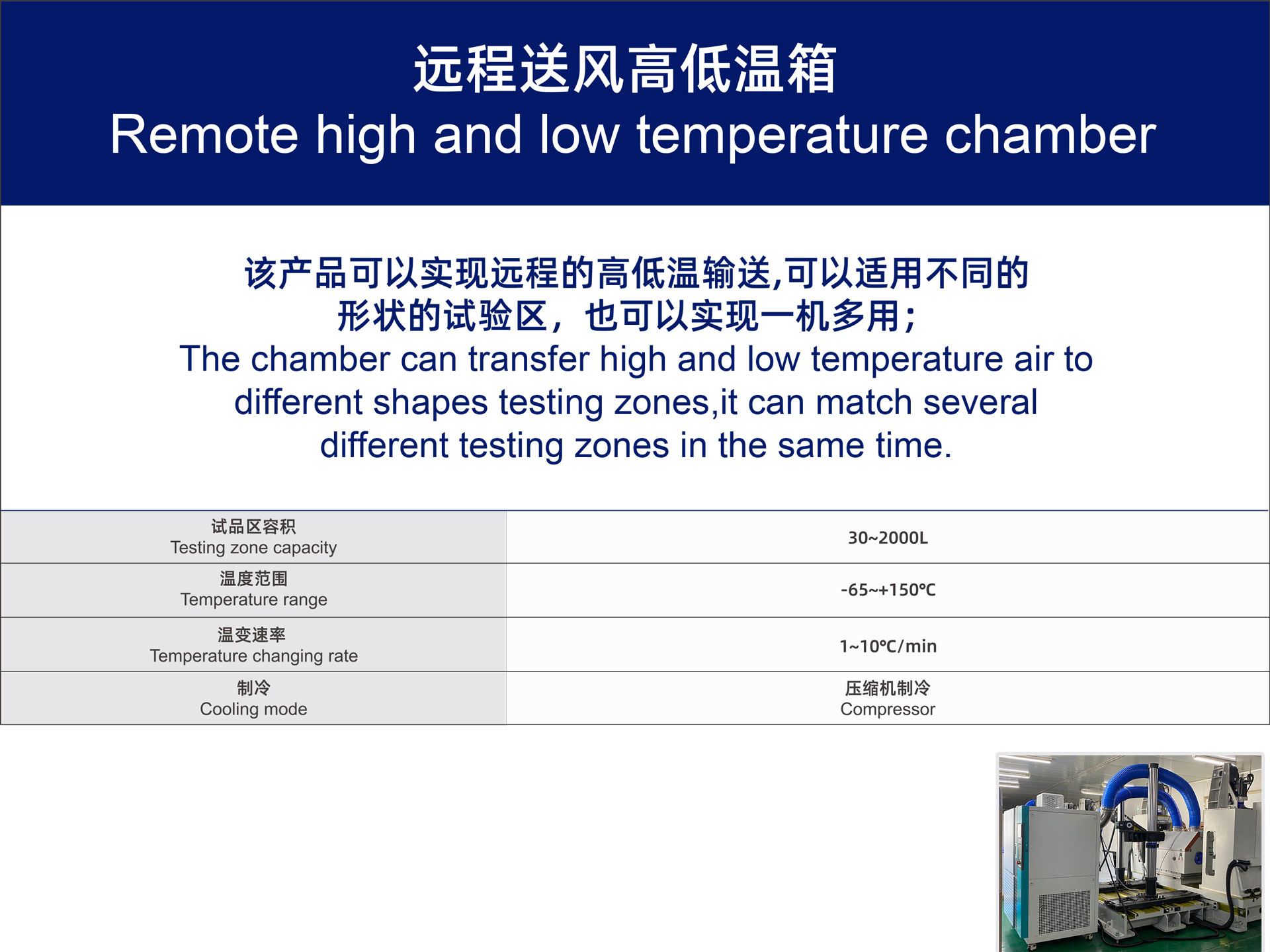 远程送风高低温箱
Remote high and low temperature chamber

该产品可以实现远程的高低温输送,可以适用不同的形状的试验区，也可以实现一机多用；
The chamber can transfer high and low temperature air to different shapes testing zones,it can match several different testing zones in the same time.

| 试品区容积 Testing zone capacity | 30~2000L |
|---|---|
| 温度范围 Temperature range | -65~+150℃ |
| 温变速率 Temperature changing rate | 1~10℃/min |
| 制冷 Cooling mode | 压缩机制冷 Compressor |